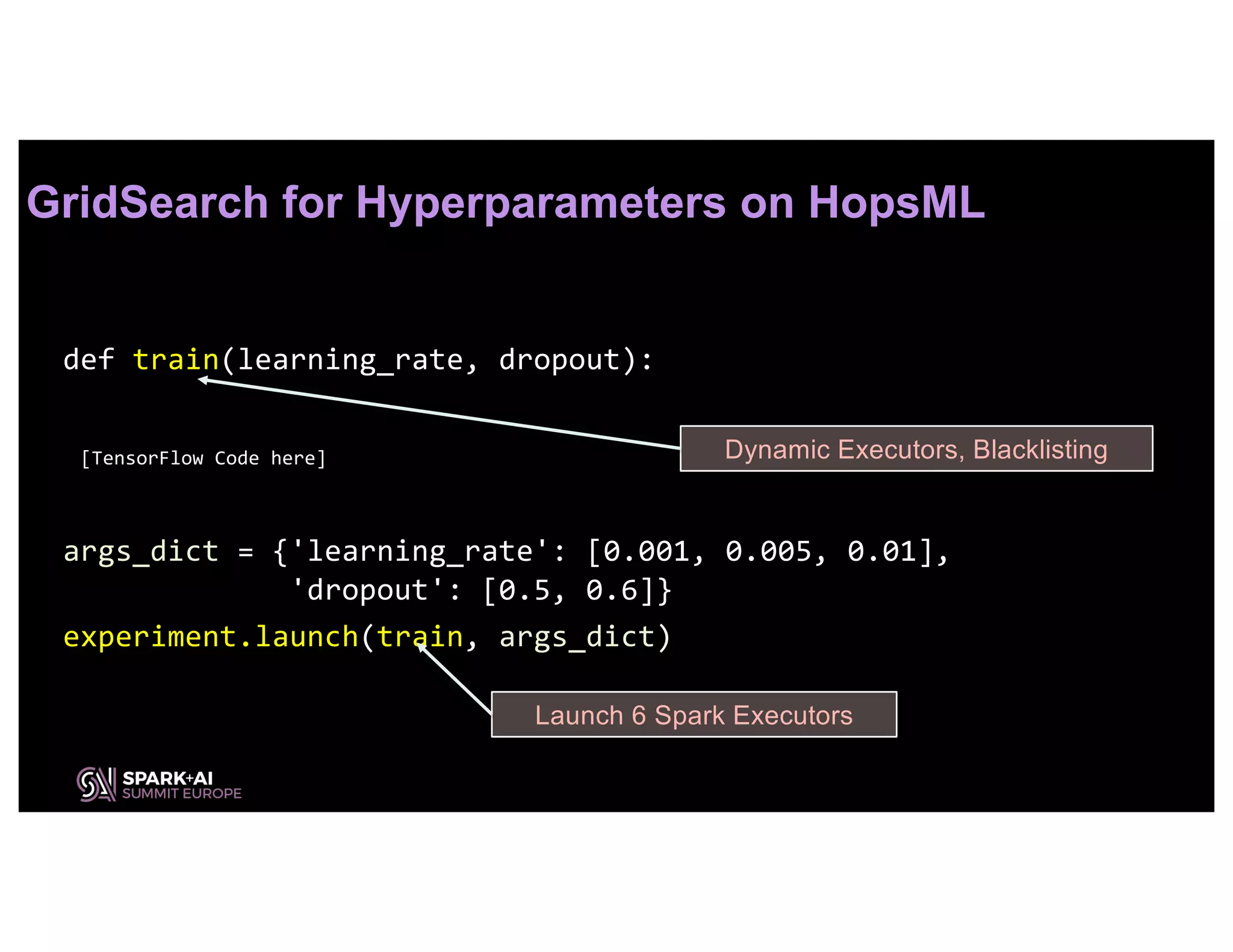 GridSearch for Hyperparameters on HopsML

def train(learning_rate, dropout):

[TensorFlow Code here]

Dynamic Executors, Blacklisting

args_dict = {'learning_rate': [0.001, 0.005, 0.01],
             'dropout': [0.5, 0.6]}
experiment.launch(train, args_dict)

Launch 6 Spark Executors

SPARK+AI
SUMMIT EUROPE